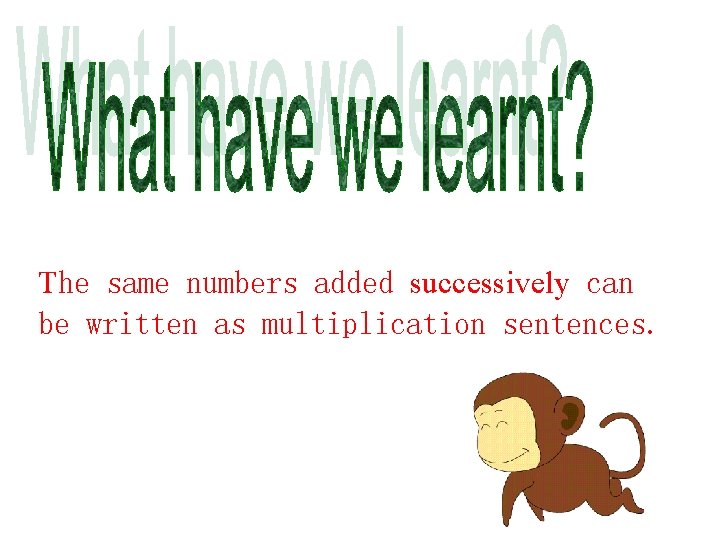 What have we learnt?

The same numbers added successively can be written as multiplication sentences.